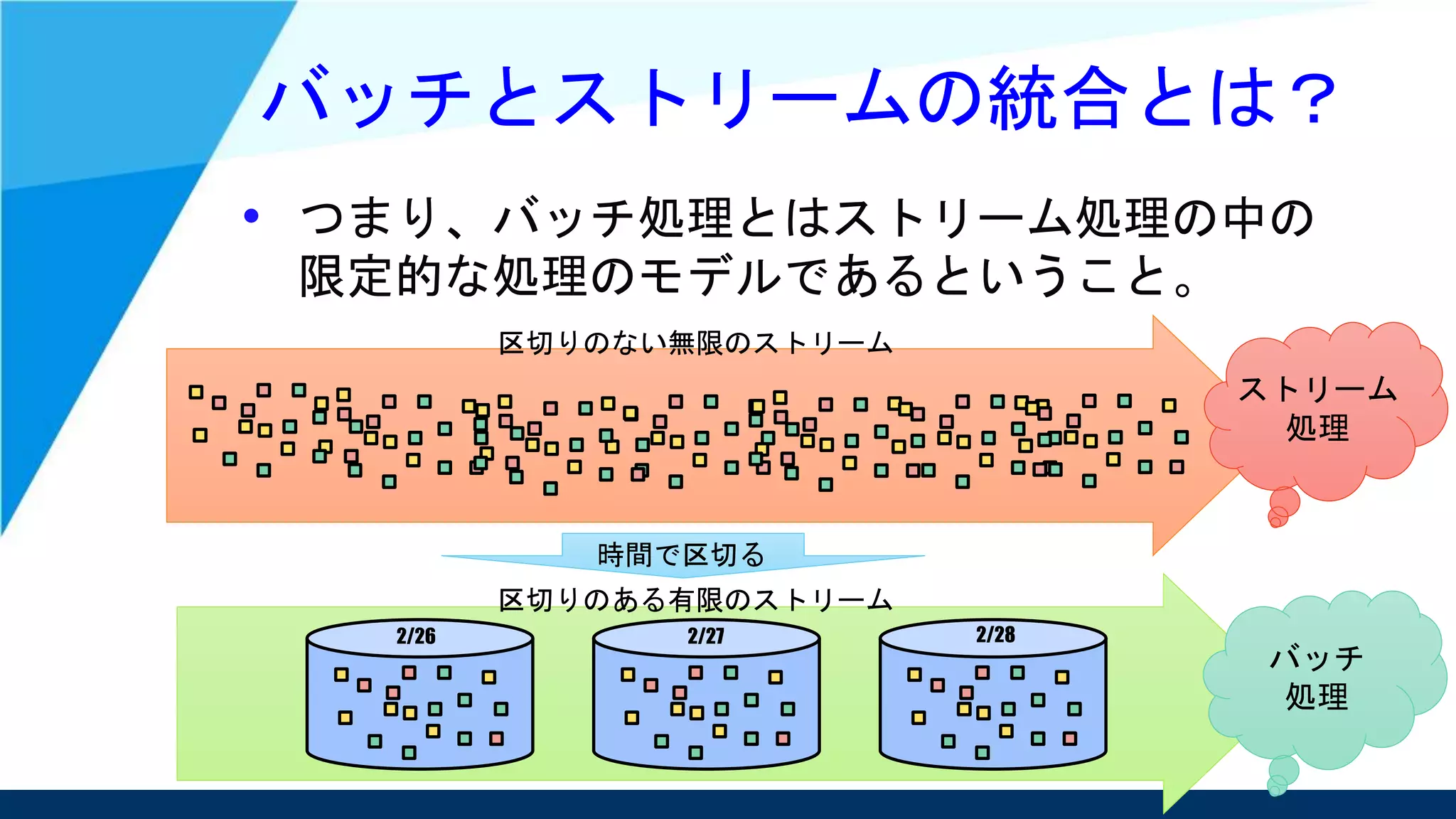 バッチとストリームの統合とは?

• つまり、バッチ処理とはストリーム処理の中の限定的な処理のモデルであるということ。

区切りのない無限のストリーム

ストリーム処理

時間で区切る

区切りのある有限のストリーム

2/26

2/27

2/28

バッチ処理